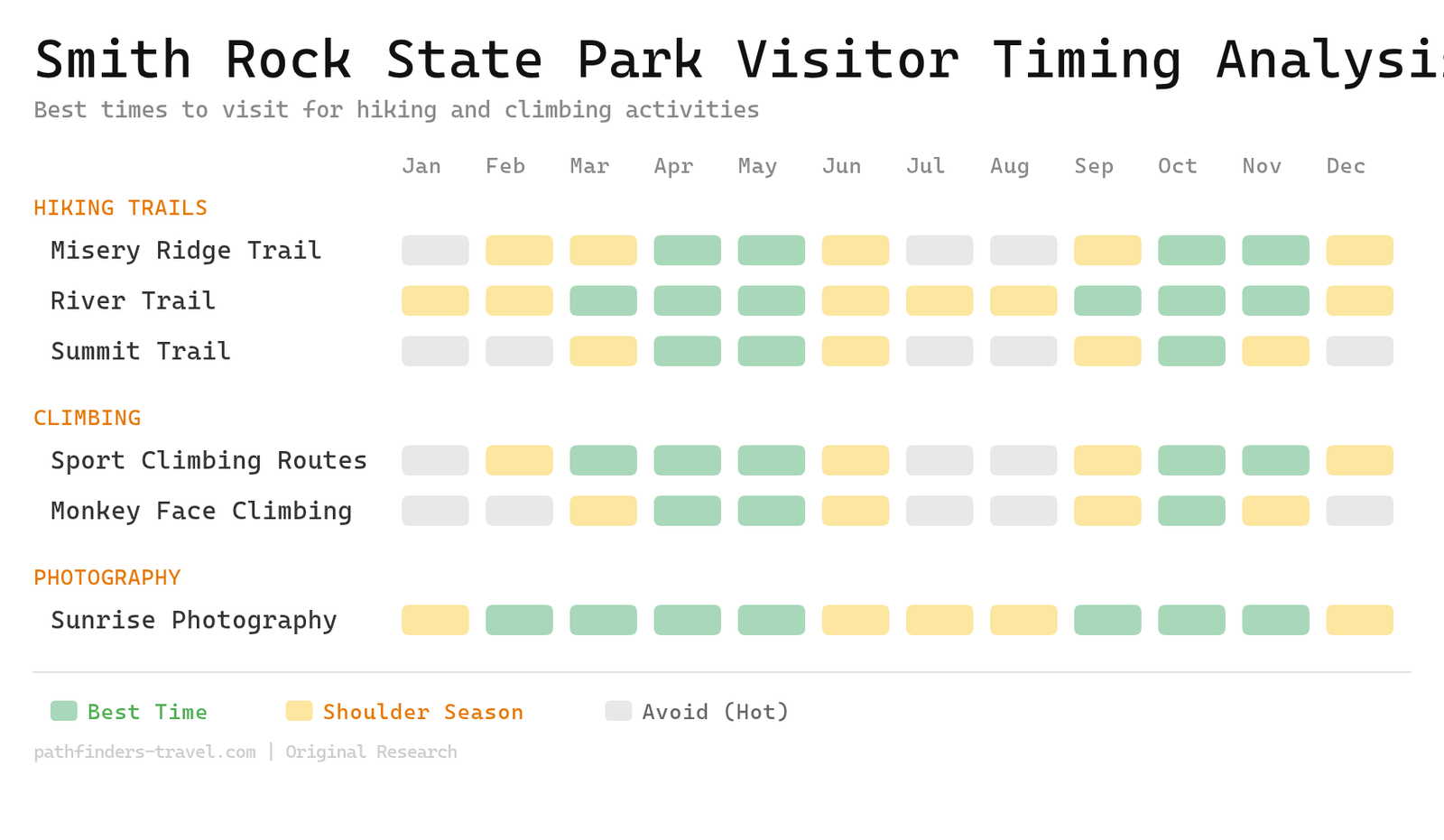 Smith Rock State Park Visitor Timing Analysi

Best times to visit for hiking and climbing activities

Jan Feb Mar Apr May Jun Jul Aug Sep Oct Nov Dec

HIKING TRAILS

Misery Ridge Trail

River Trail

Summit Trail

CLIMBING

Sport Climbing Routes

Monkey Face Climbing

PHOTOGRAPHY

Sunrise Photography

Best Time Shoulder Season Avoid (Hot)

pathfinders-travel.com | Original Research